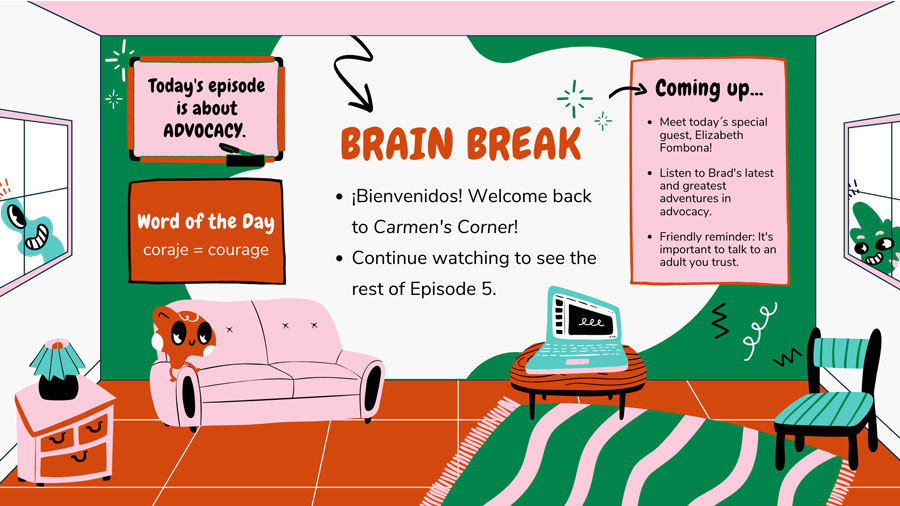 Today's episode is about ADVOCACY.

Word of the Day
coraje = courage

BRAIN BREAK

• ¡Bienvenidos! Welcome back to Carmen's Corner!
• Continue watching to see the rest of Episode 5.

Coming up...

• Meet today´s special guest, Elizabeth Fombona!
• Listen to Brad's latest and greatest adventures in advocacy.
• Friendly reminder: It's important to talk to an adult you trust.